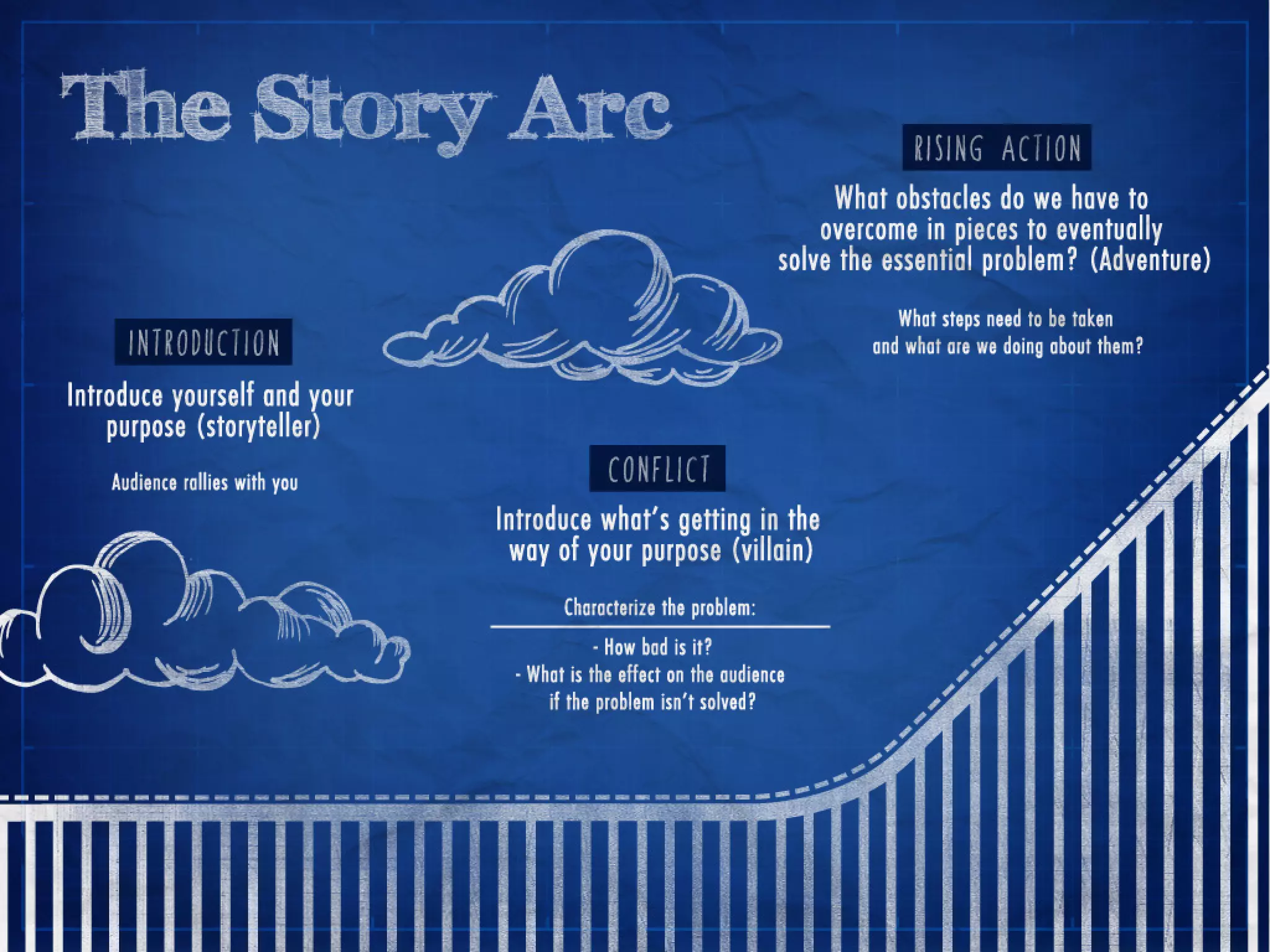 The Story Arc

INTRODUCTION

Introduce yourself and your purpose (storyteller)

Audience rallies with you

CONFLICT

Introduce what's getting in the way of your purpose (villain)

Characterize the problem:

- How bad is it?
- What is the effect on the audience if the problem isn't solved?

RISING ACTION

What obstacles do we have to overcome in pieces to eventually solve the essential problem? (Adventure)

What steps need to be taken and what are we doing about them?